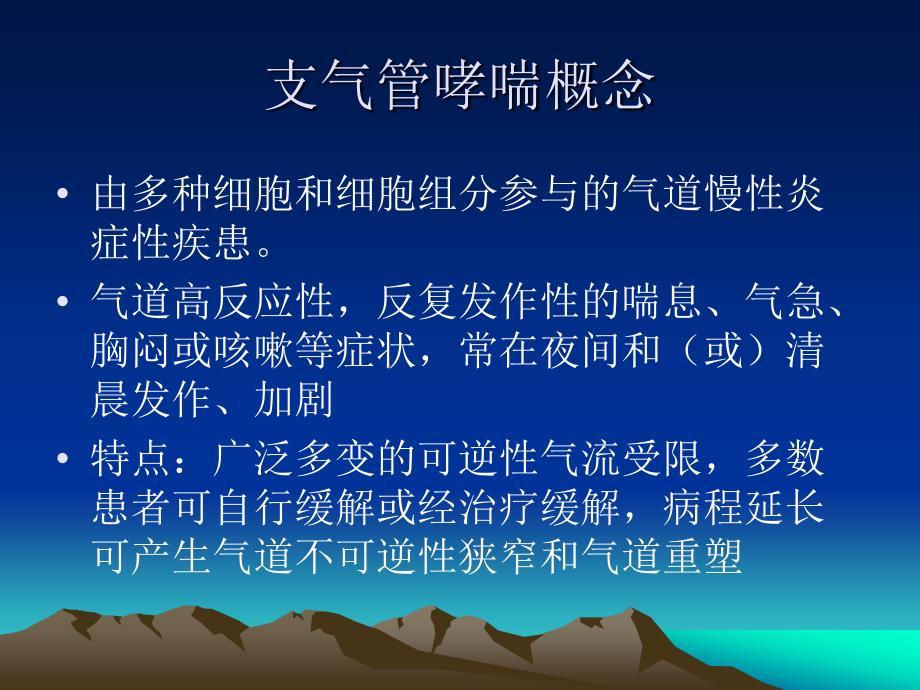 支气管哮喘概念

• 由多种细胞和细胞组分参与的气道慢性炎症性疾患。

• 气道高反应性，反复发作性的喘息、气急、胸闷或咳嗽等症状，常在夜间和（或）清晨发作、加剧

• 特点：广泛多变的可逆性气流受限，多数患者可自行缓解或经治疗缓解，病程延长可产生气道不可逆性狭窄和气道重塑